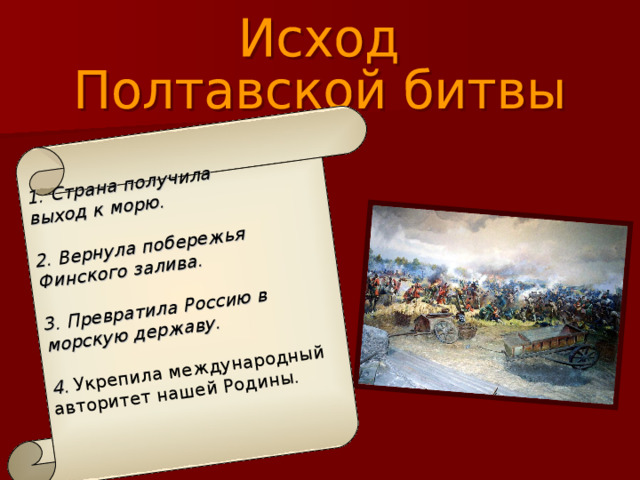 Исход Полтавской битвы

1. Страна получила выход к морю.

2. Вернула побережья Финского залива.

3. Превратила Россию в морскую державу.

4. Укрепила международный авторитет нашей Родины.